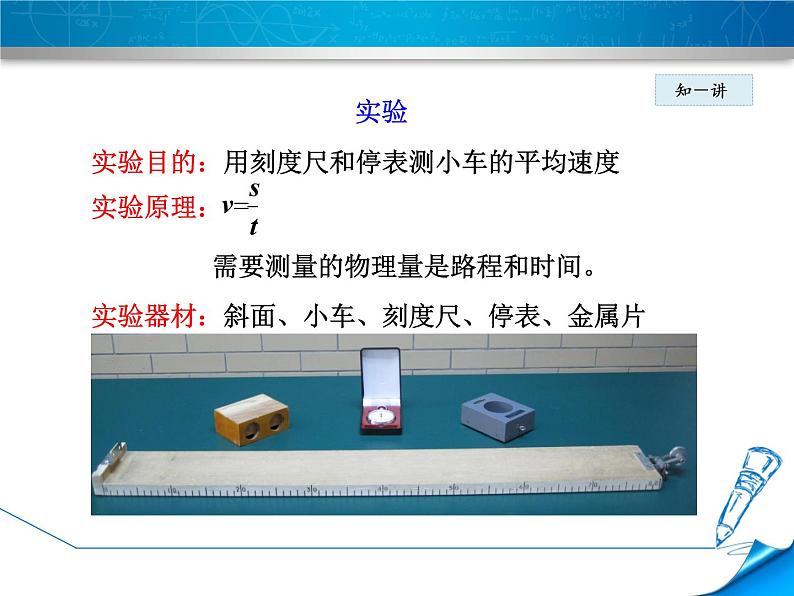 知一讲

实验

实验目的：用刻度尺和停表测小车的平均速度

实验原理：$v=\frac{s}{t}$

需要测量的物理量是路程和时间。

实验器材：斜面、小车、刻度尺、停表、金属片